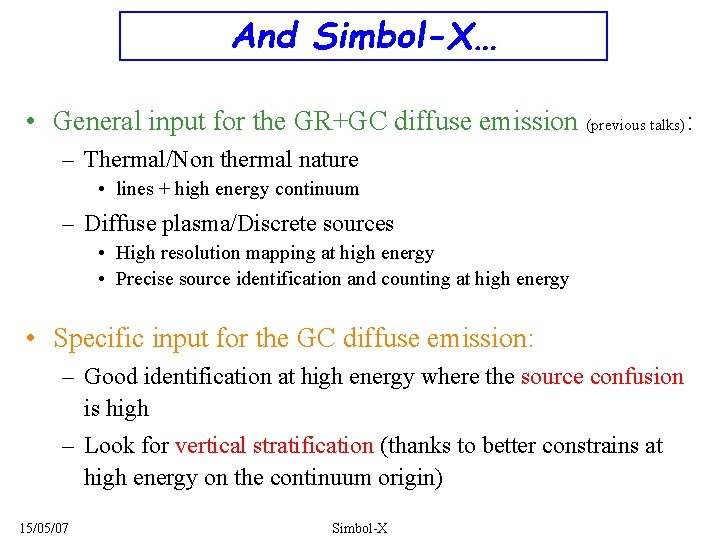 And Simbol-X…

• General input for the GR+GC diffuse emission (previous talks):
– Thermal/Non thermal nature
• lines + high energy continuum
– Diffuse plasma/Discrete sources
• High resolution mapping at high energy
• Precise source identification and counting at high energy

• Specific input for the GC diffuse emission:
– Good identification at high energy where the source confusion is high
– Look for vertical stratification (thanks to better constrains at high energy on the continuum origin)

15/05/07

Simbol-X